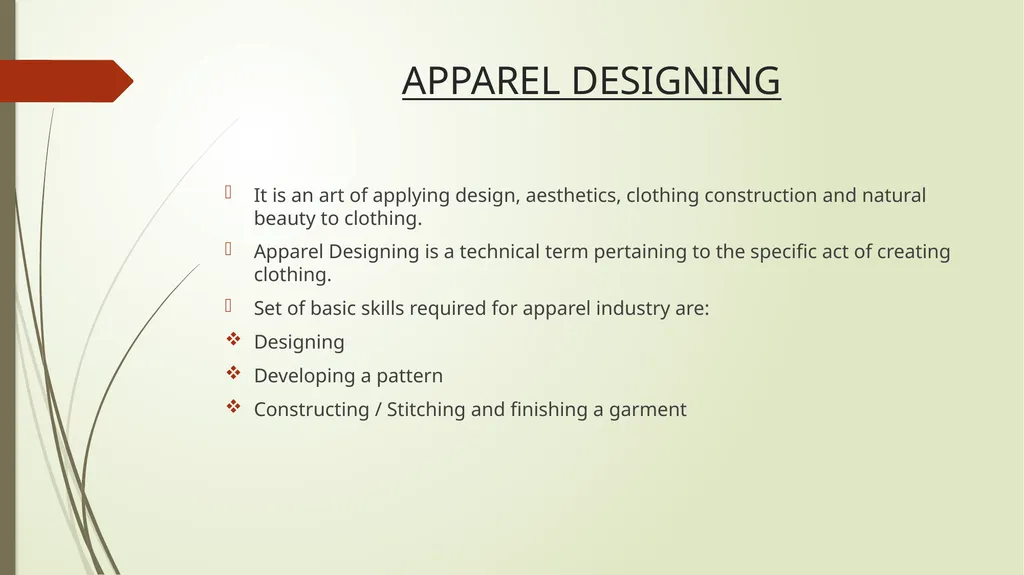 APPAREL DESIGNING

It is an art of applying design, aesthetics, clothing construction and natural beauty to clothing.

Apparel Designing is a technical term pertaining to the specific act of creating clothing.

Set of basic skills required for apparel industry are:

Designing

Developing a pattern

Constructing / Stitching and finishing a garment